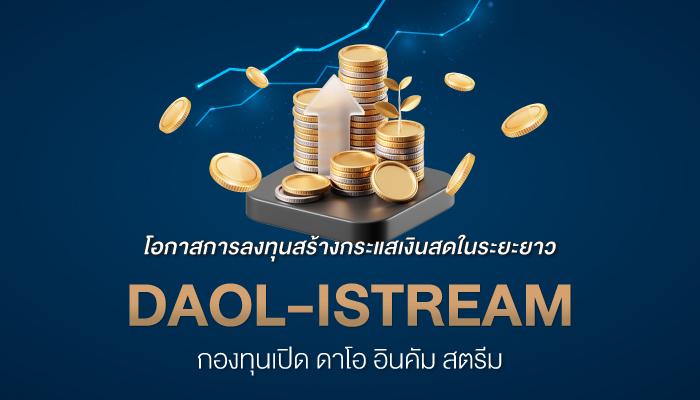 โอกาสการลงทุนสร้างกระแสเงินสดในระยะยาว

DAOL-ISTREAM

กองทุนเปิด ดาโอ อินคัม สตรีม